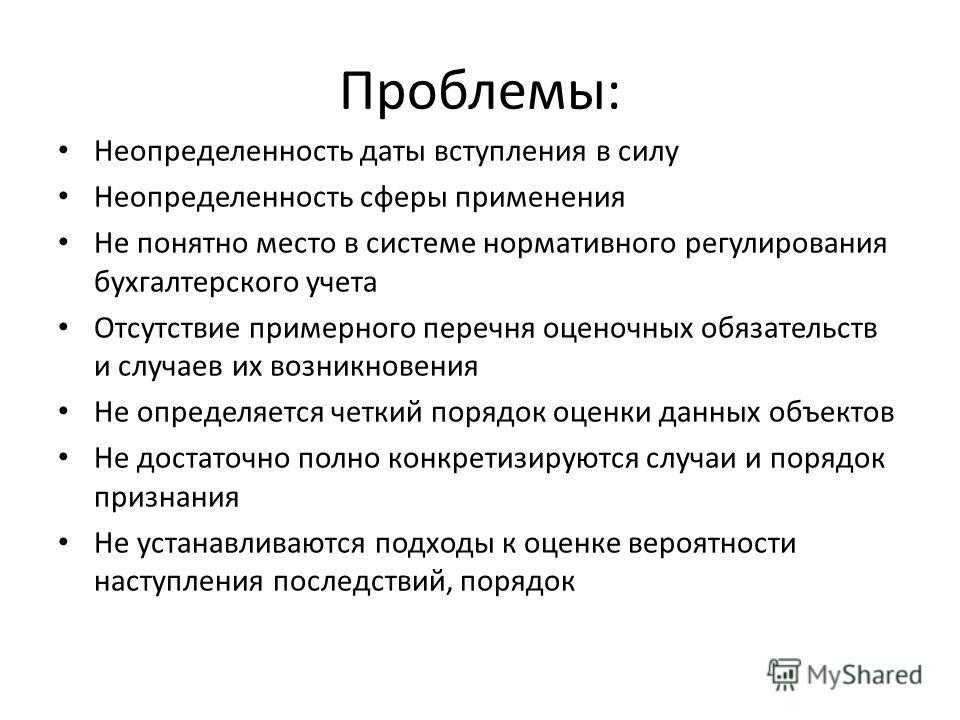 Проблемы:

• Неопределенность даты вступления в силу
• Неопределенность сферы применения
• Не понятно место в системе нормативного регулирования бухгалтерского учета
• Отсутствие примерного перечня оценочных обязательств и случаев их возникновения
• Не определяется четкий порядок оценки данных объектов
• Не достаточно полно конкретизируются случаи и порядок признания
• Не устанавливаются подходы к оценке вероятности наступления последствий, порядок

MyShared